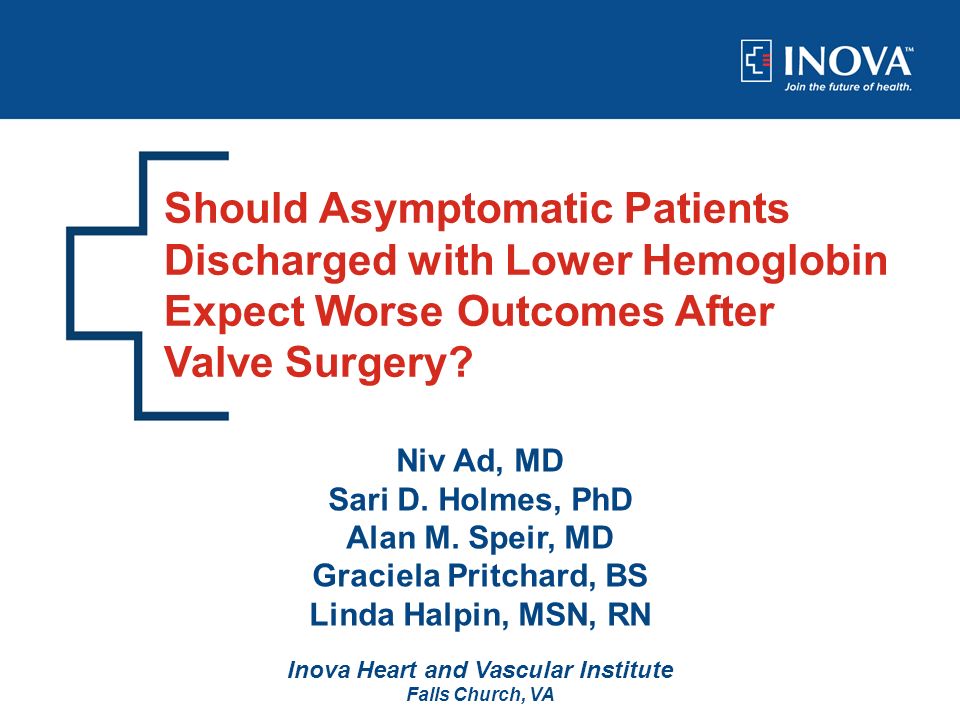 INOVA™
Join the future of health.

Should Asymptomatic Patients Discharged with Lower Hemoglobin Expect Worse Outcomes After Valve Surgery?

Niv Ad, MD
Sari D. Holmes, PhD
Alan M. Speir, MD
Graciela Pritchard, BS
Linda Halpin, MSN, RN

Inova Heart and Vascular Institute
Falls Church, VA